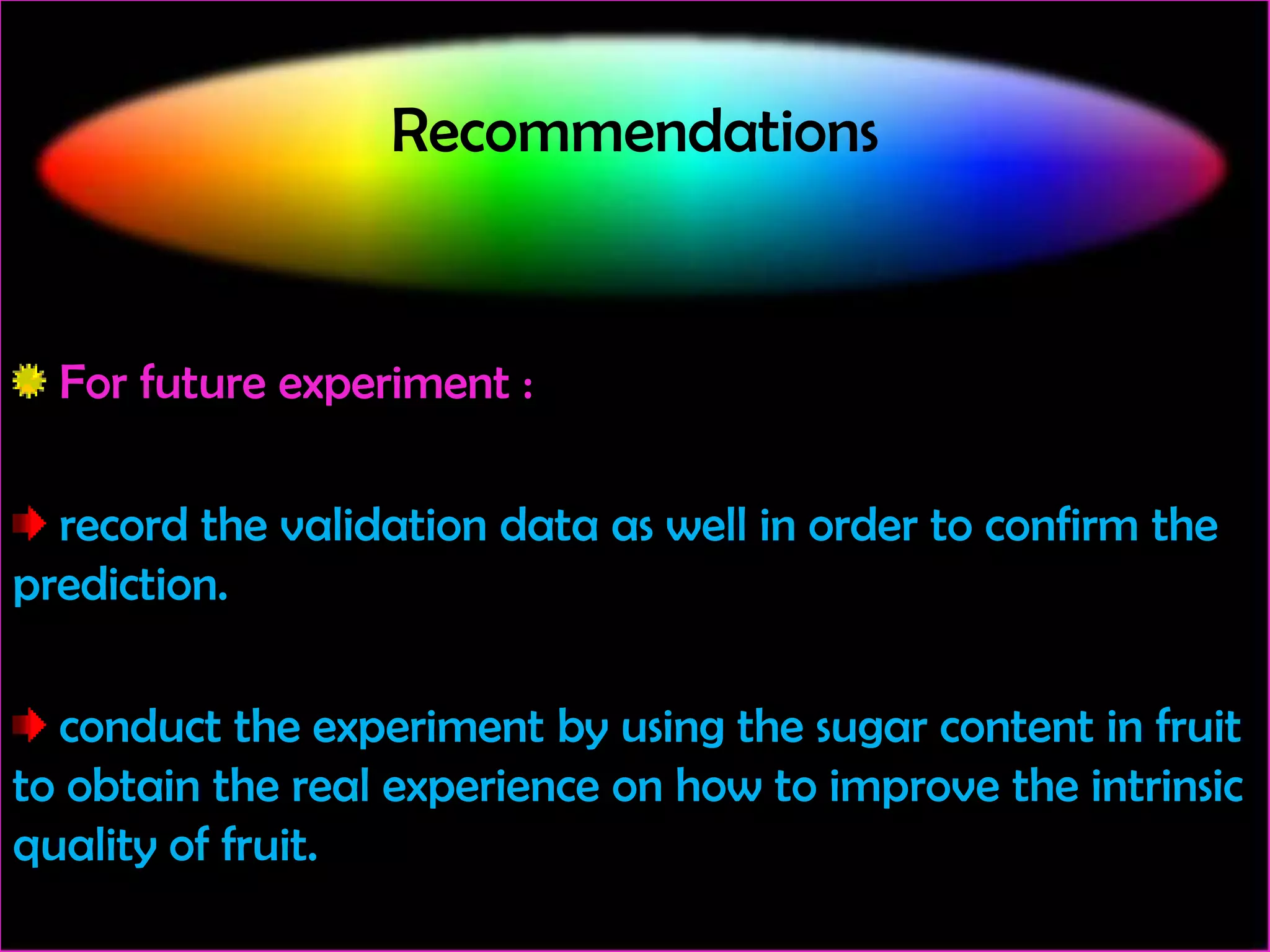 Recommendations

For future experiment :

record the validation data as well in order to confirm the prediction.

conduct the experiment by using the sugar content in fruit to obtain the real experience on how to improve the intrinsic quality of fruit.